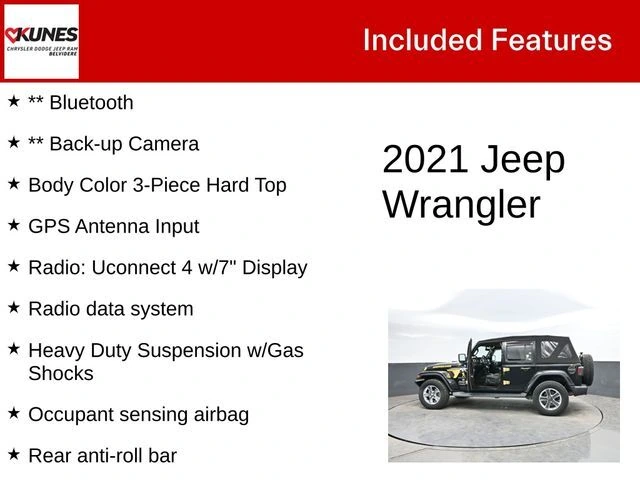 KUNES
CHRYSLER DODGE JEEP RAM
BELVIDERE

Included Features

★ ** Bluetooth

★ ** Back-up Camera

★ Body Color 3-Piece Hard Top

★ GPS Antenna Input

★ Radio: Uconnect 4 w/7" Display

★ Radio data system

★ Heavy Duty Suspension w/Gas Shocks

★ Occupant sensing airbag

★ Rear anti-roll bar

2021 Jeep Wrangler